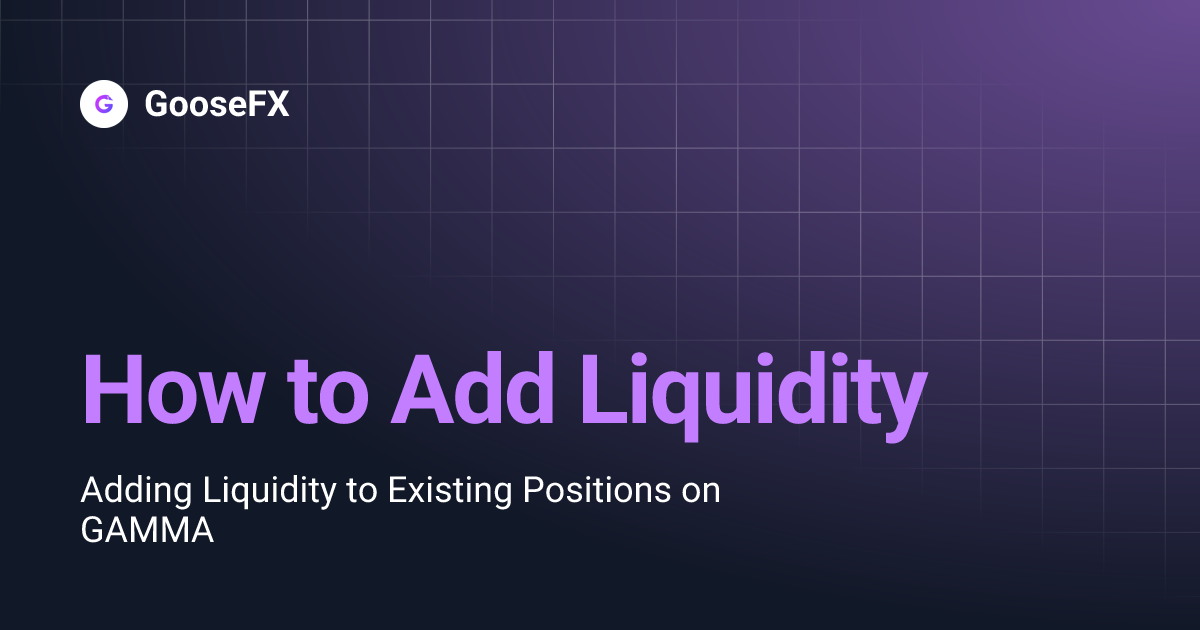 G GooseFX

How to Add Liquidity

Adding Liquidity to Existing Positions on GAMMA